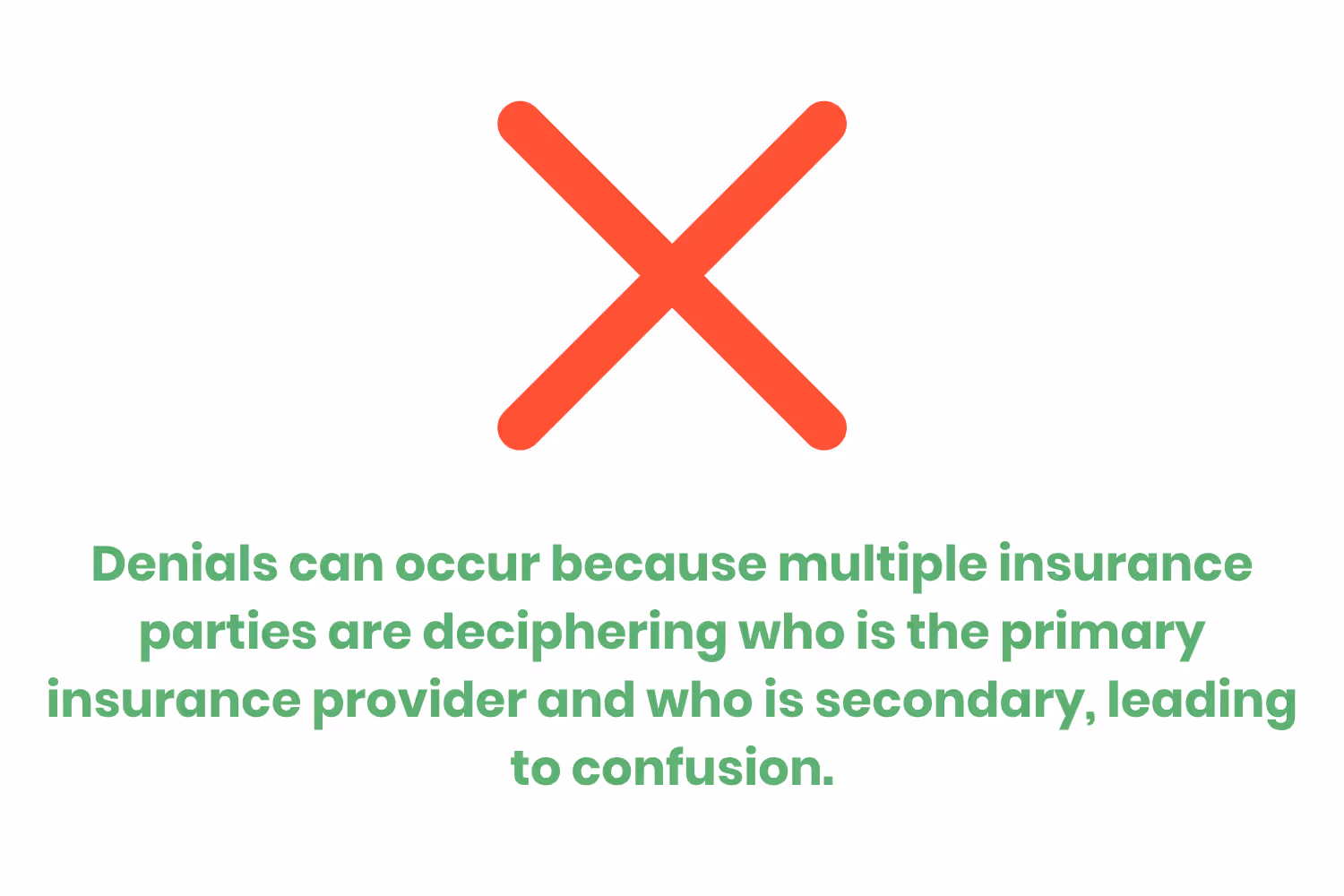 Denials can occur because multiple insurance parties are deciphering who is the primary insurance provider and who is secondary, leading to confusion.